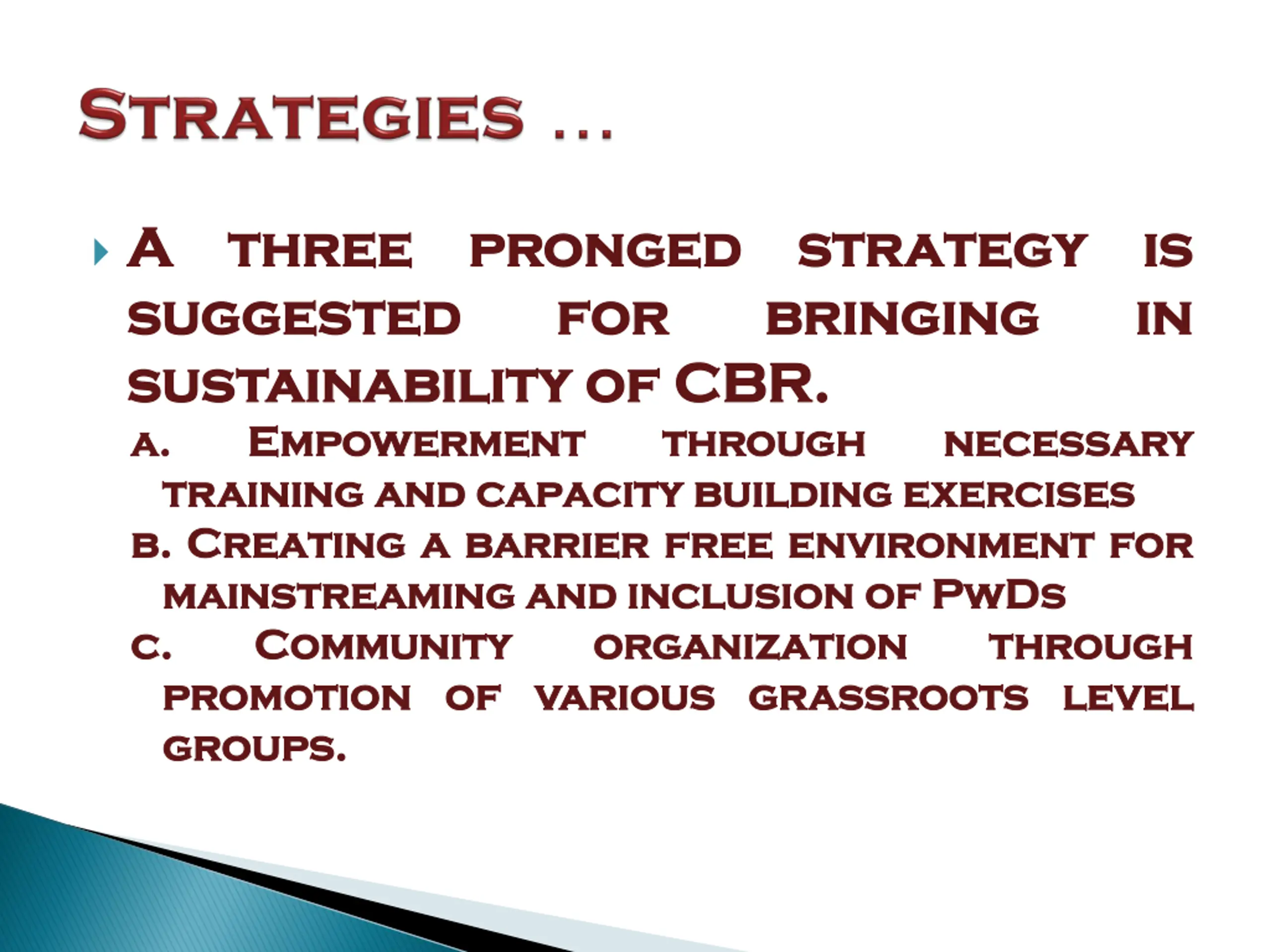 Strategies …

A three pronged strategy is suggested for bringing in sustainability of CBR.

a. Empowerment through necessary training and capacity building exercises

b. Creating a barrier free environment for mainstreaming and inclusion of PwDs

c. Community organization through promotion of various grassroots level groups.